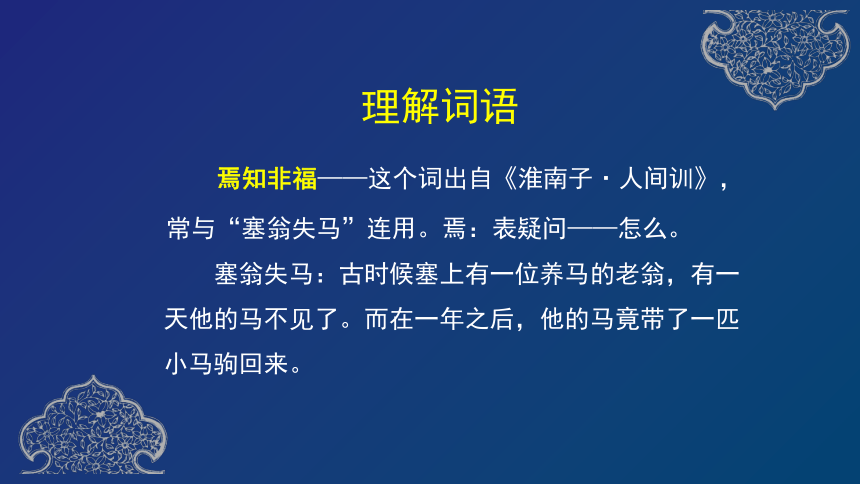 理解词语

焉知非福——这个词出自《淮南子·人间训》，常与“塞翁失马”连用。焉：表疑问——怎么。

塞翁失马：古时候塞上有一位养马的老翁，有一天他的马不见了。而在一年之后，他的马竟带了一匹小马驹回来。